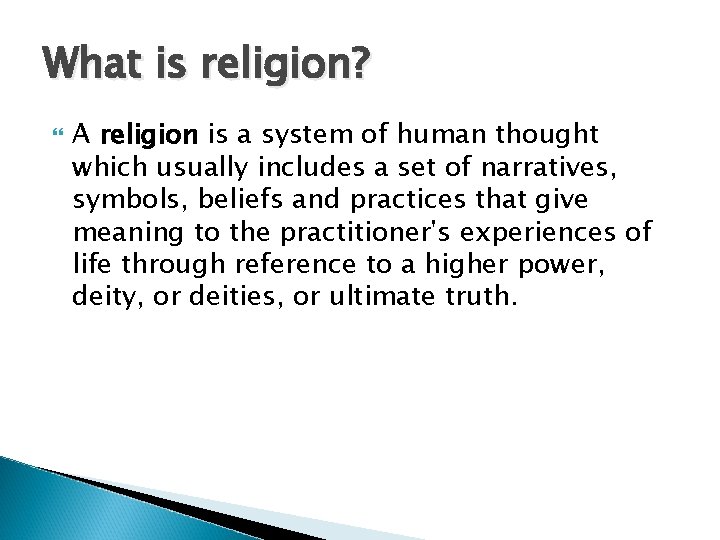 What is religion?

A religion is a system of human thought which usually includes a set of narratives, symbols, beliefs and practices that give meaning to the practitioner's experiences of life through reference to a higher power, deity, or deities, or ultimate truth.